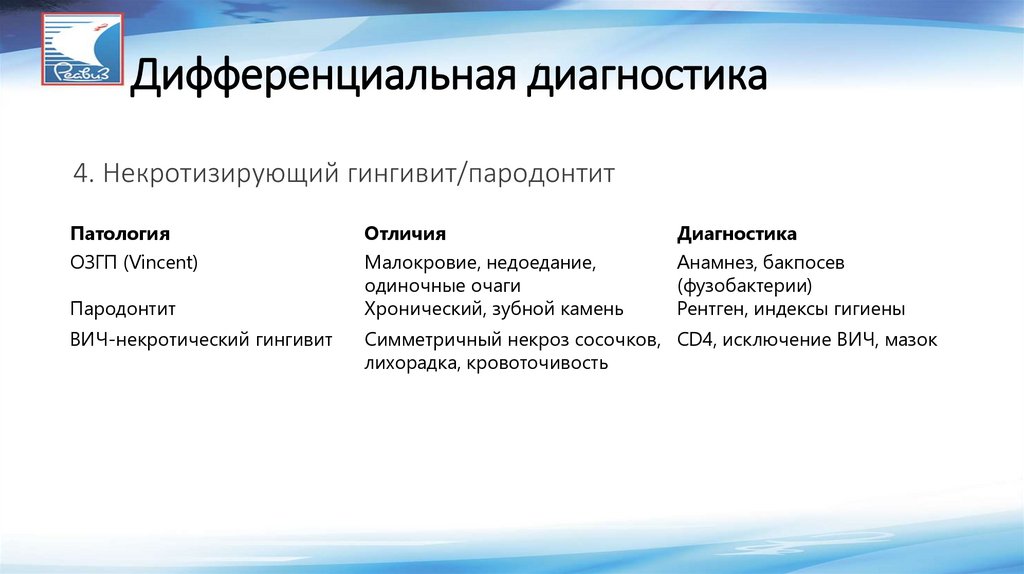 Реавиз

Дифференциальная диагностика

4. Некротизирующий гингивит/пародонтит

| Патология | Отличия | Диагностика |
|---|---|---|
| ОЗГП (Vincent) | Малокровие, недоедание, одиночные очаги | Анамнез, бакпосев (фузобактерии) |
| Пародонтит | Хронический, зубной камень | Рентген, индексы гигиены |
| ВИЧ-некротический гингивит | Симметричный некроз сосочков, лихорадка, кровоточивость | CD4, исключение ВИЧ, мазок |